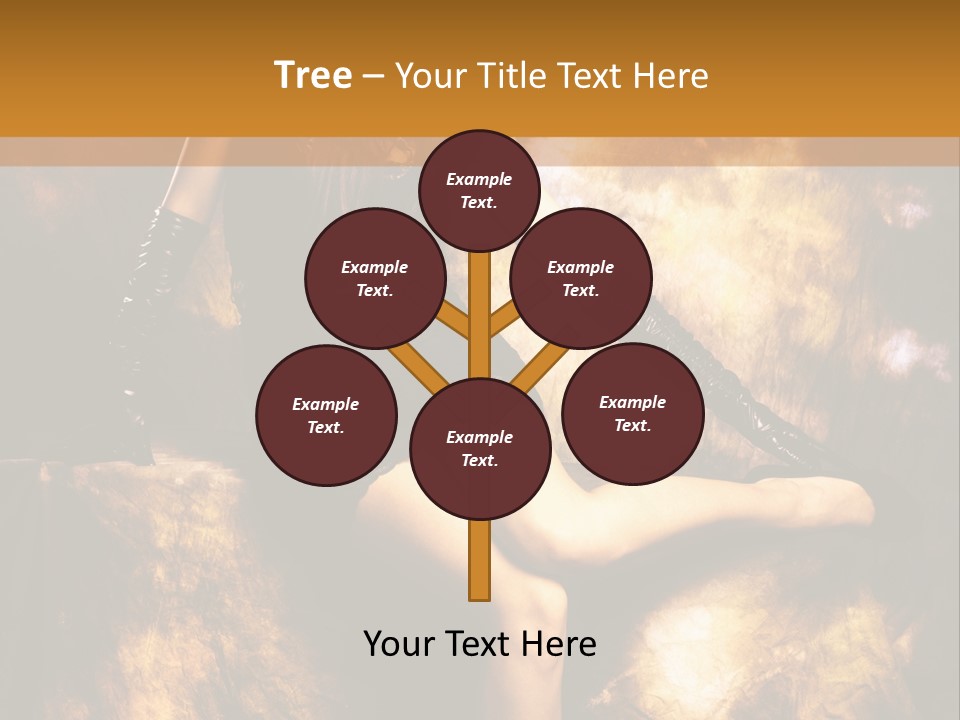 Tree – Your Title Text Here

Example Text.

Example Text.

Example Text.

Example Text.

Example Text.

Example Text.

Your Text Here